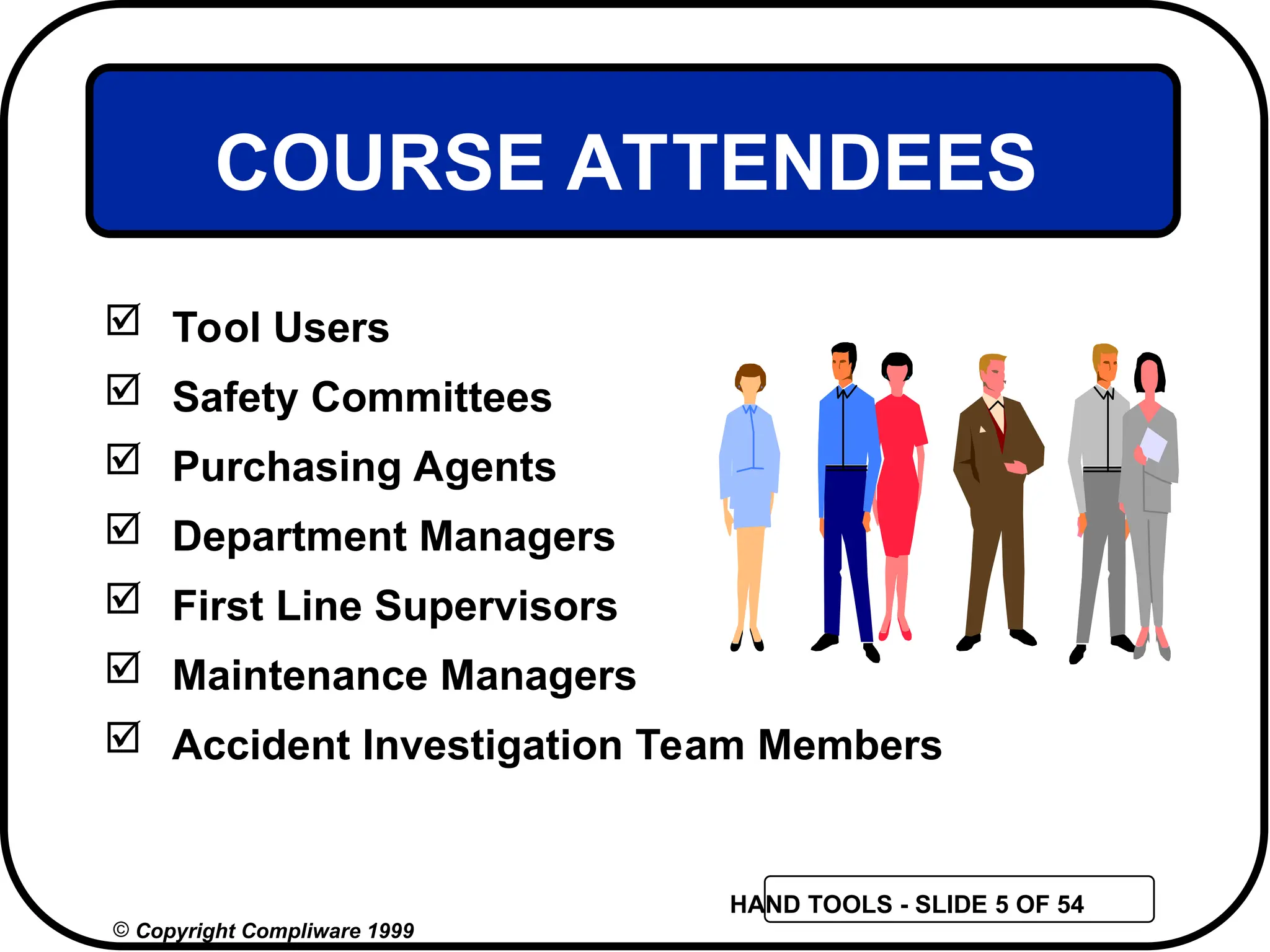 COURSE ATTENDEES

☑ Tool Users
☑ Safety Committees
☑ Purchasing Agents
☑ Department Managers
☑ First Line Supervisors
☑ Maintenance Managers
☑ Accident Investigation Team Members

HAND TOOLS - SLIDE 5 OF 54

© Copyright Compliware 1999